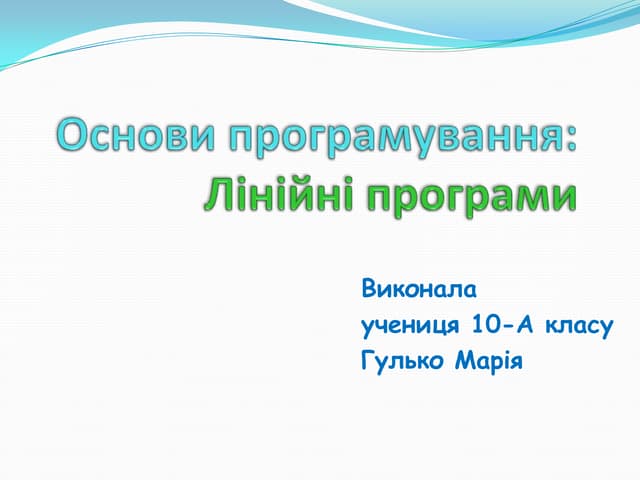 Основи програмування:
Лінійні програми

Виконала
учениця 10-А класу
Гулько Марія